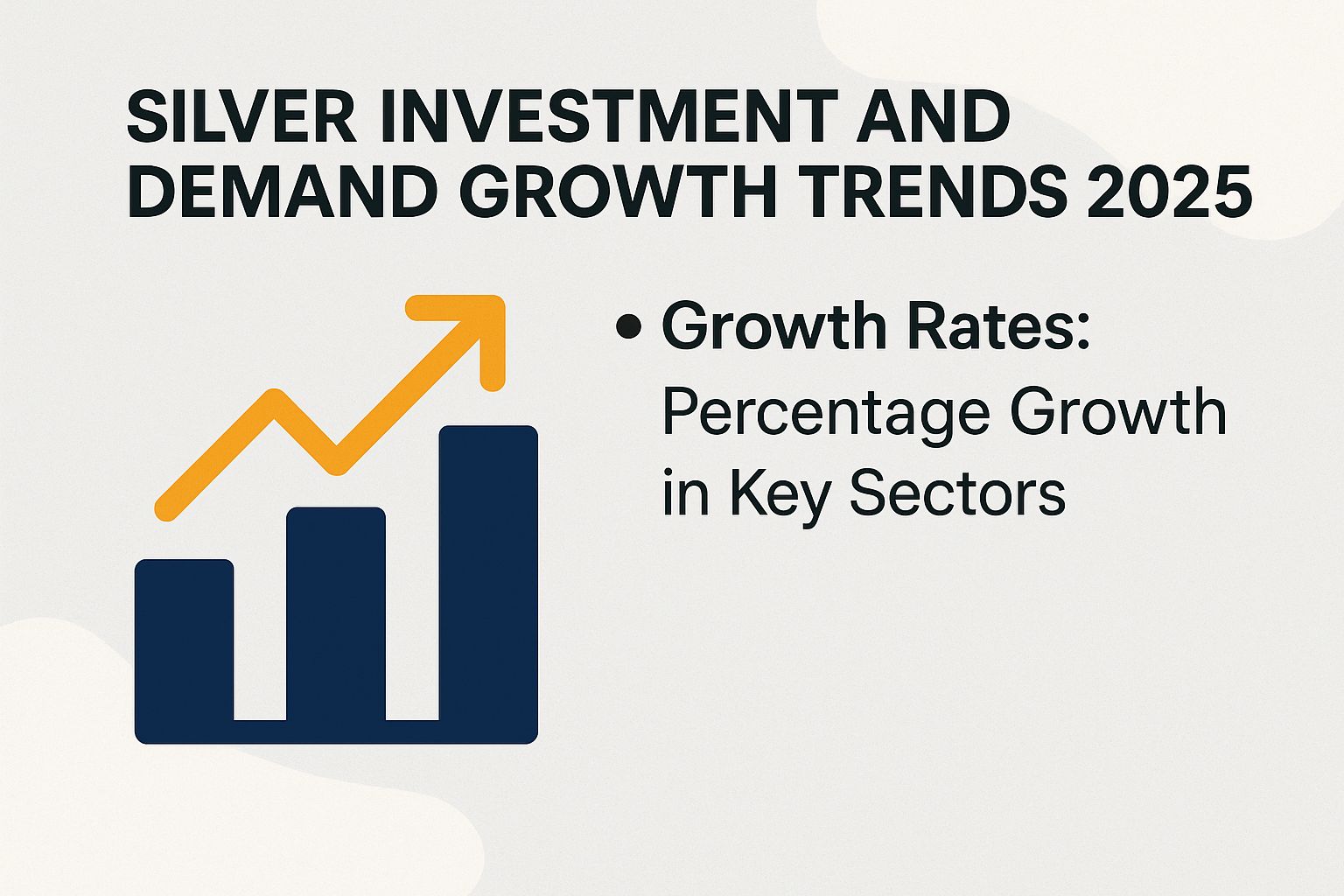 SILVER INVESTMENT AND DEMAND GROWTH TRENDS 2025

• Growth Rates: Percentage Growth in Key Sectors